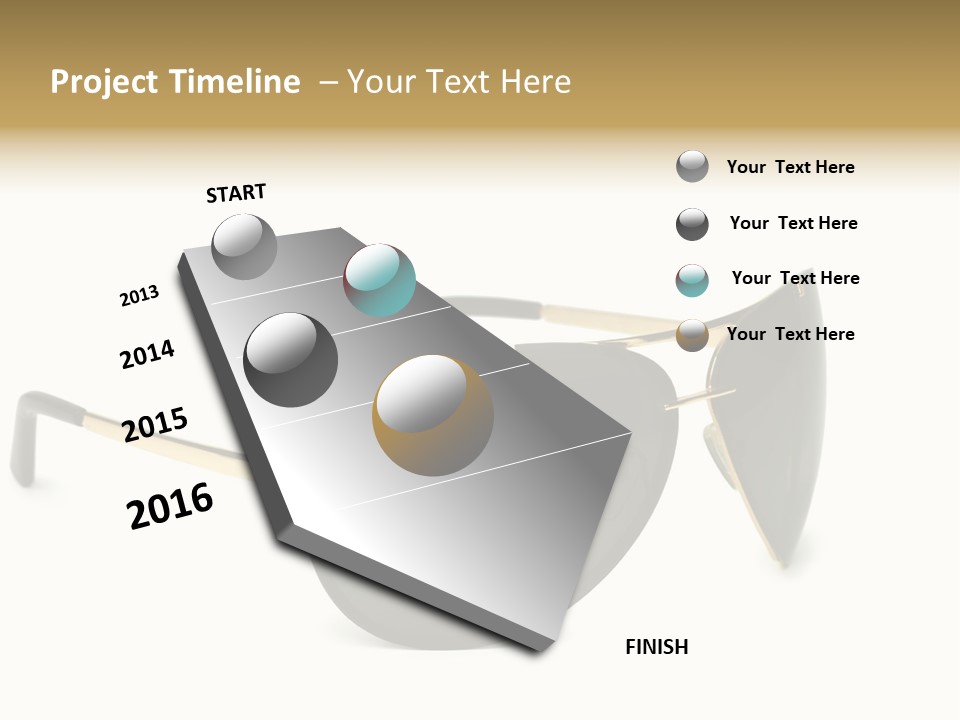 Project Timeline – Your Text Here

START

2013

2014

2015

2016

FINISH

Your Text Here

Your Text Here

Your Text Here

Your Text Here